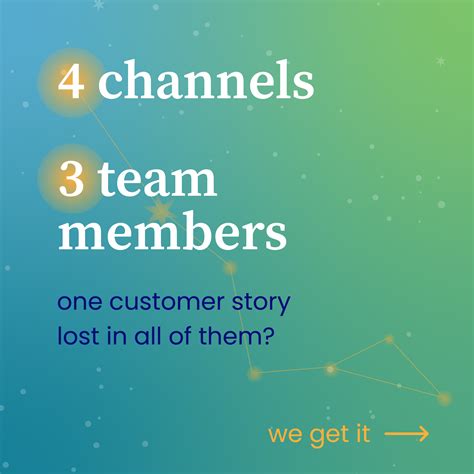 4 channels

3 team members

one customer story lost in all of them?

we get it →